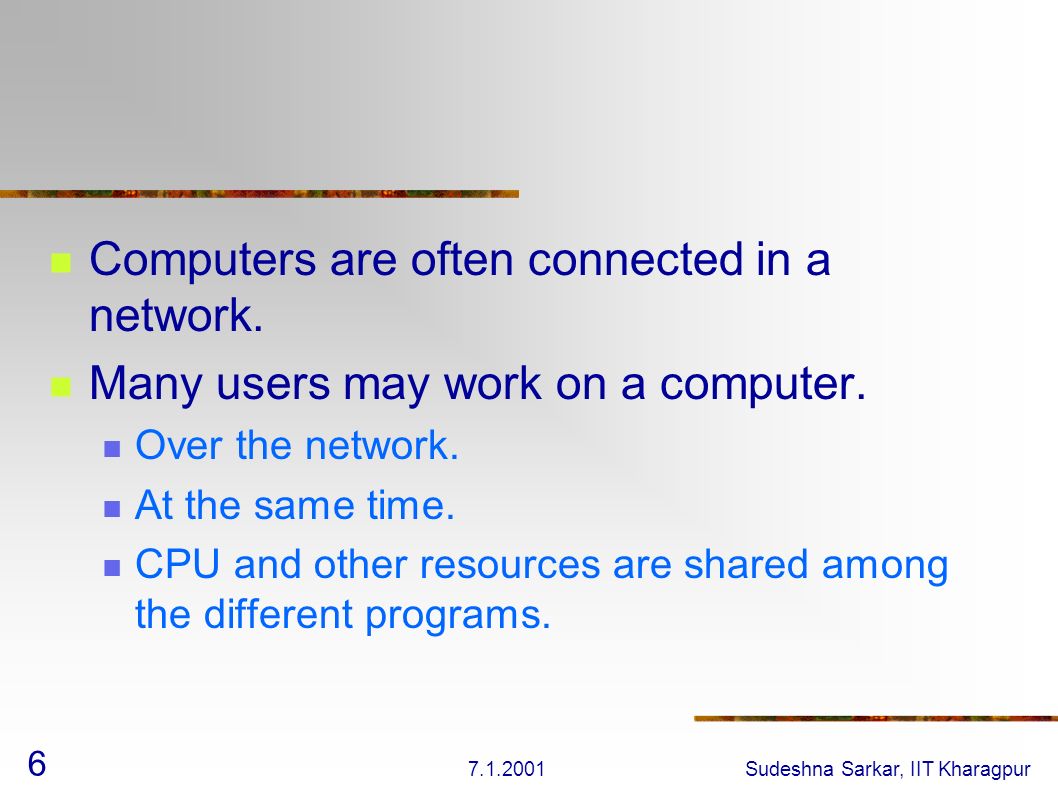 Computers are often connected in a network.

Many users may work on a computer.

Over the network.

At the same time.

CPU and other resources are shared among the different programs.

6

7.1.2001

Sudeshna Sarkar, IIT Kharagpur